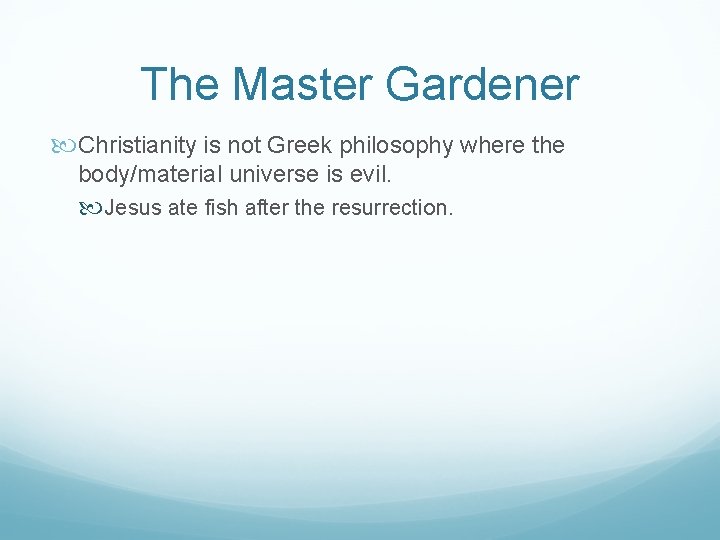 The Master Gardener

Christianity is not Greek philosophy where the body/material universe is evil.

Jesus ate fish after the resurrection.